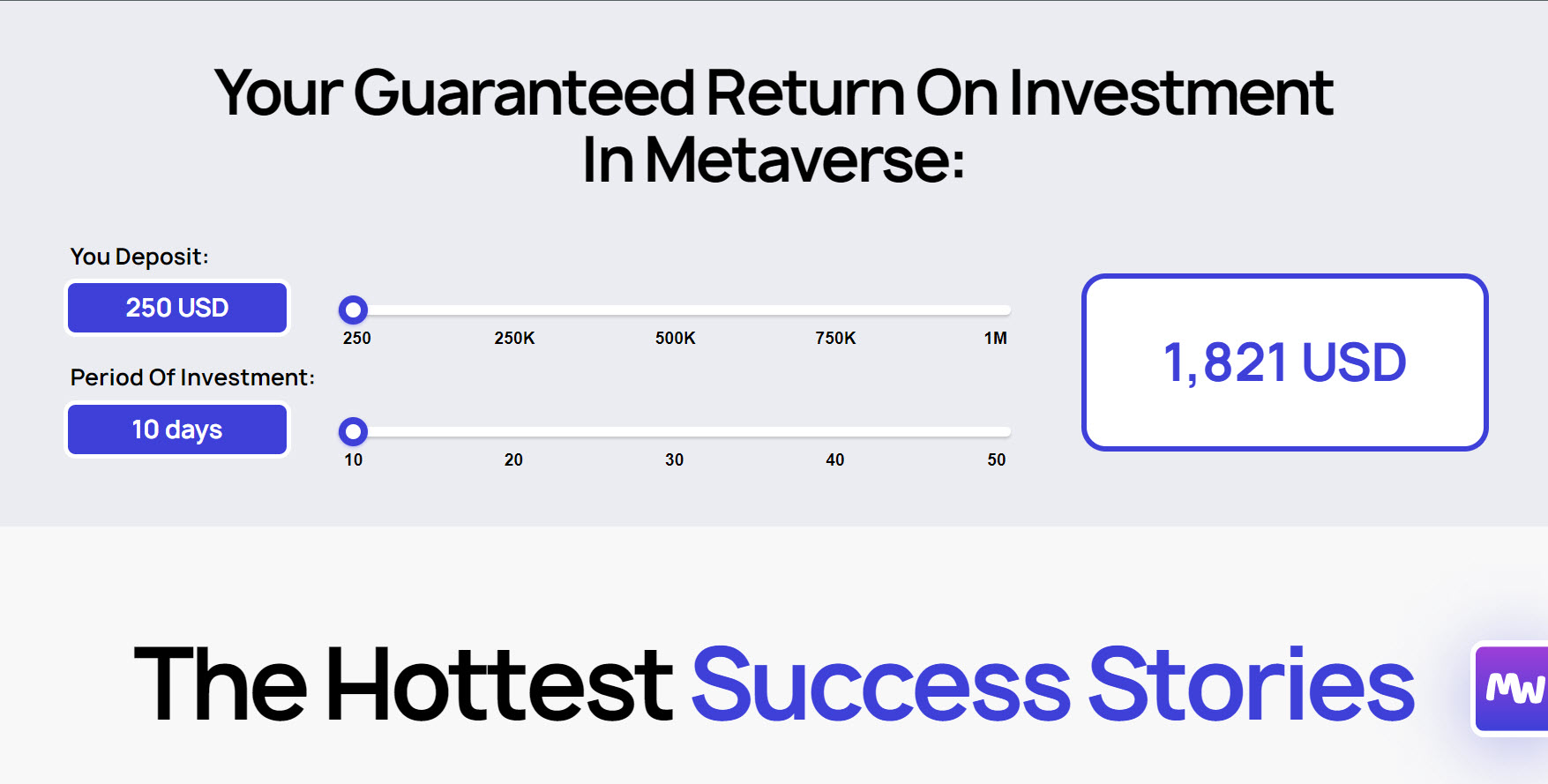 Your Guaranteed Return On Investment In Metaverse:

You Deposit:

250 USD

250 250K 500K 750K 1M

Period Of Investment:

10 days

10 20 30 40 50

1,821 USD

The Hottest Success Stories

MW